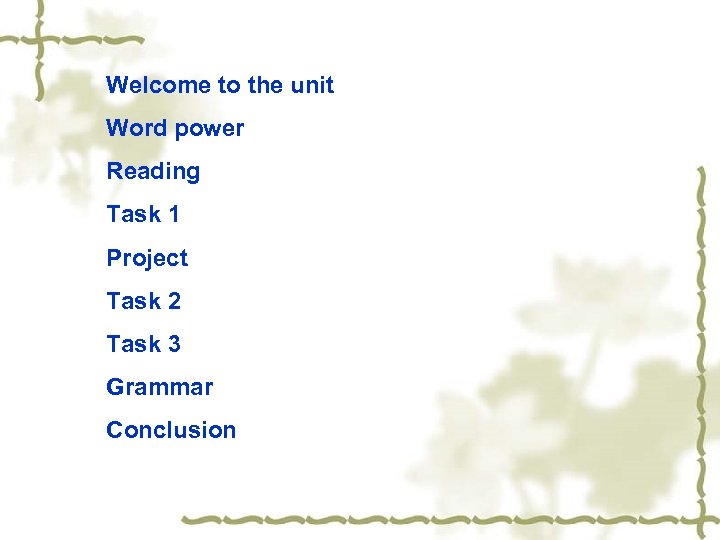 Welcome to the unit

Word power

Reading

Task 1

Project

Task 2

Task 3

Grammar

Conclusion